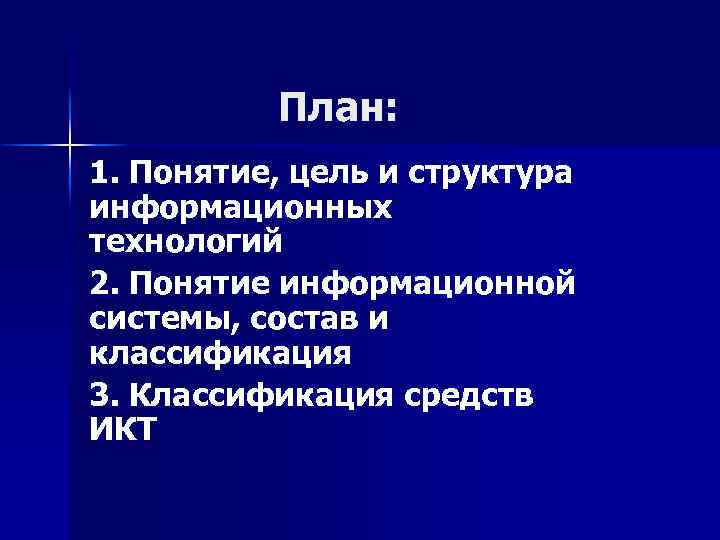 План:

1. Понятие, цель и структура информационных технологий

2. Понятие информационной системы, состав и классификация

3. Классификация средств ИКТ